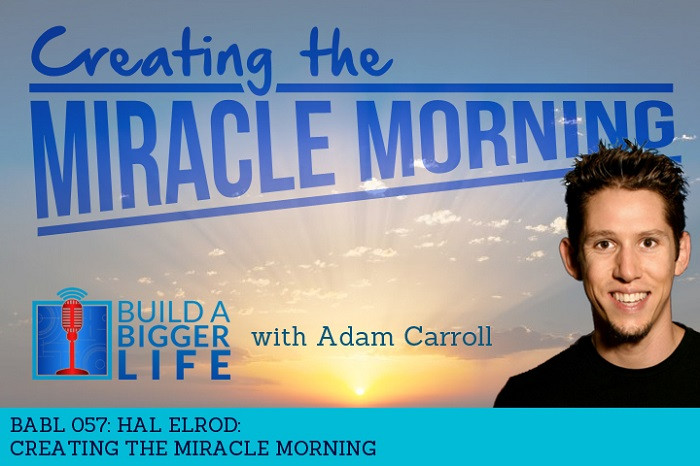 Creating the
MIRACLE MORNING

BUILD A
BIGGER
LIFE

with Adam Carroll

BABL 057: HAL ELROD:
CREATING THE MIRACLE MORNING